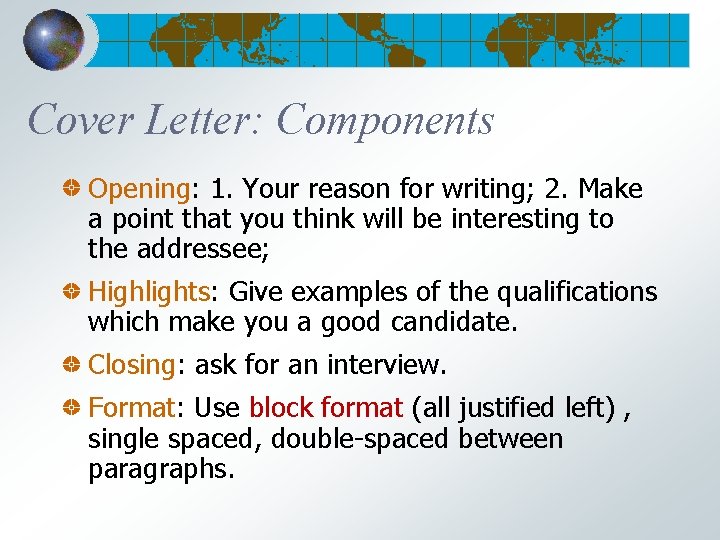 Cover Letter: Components

Opening: 1. Your reason for writing; 2. Make a point that you think will be interesting to the addressee;

Highlights: Give examples of the qualifications which make you a good candidate.

Closing: ask for an interview.

Format: Use block format (all justified left) , single spaced, double-spaced between paragraphs.